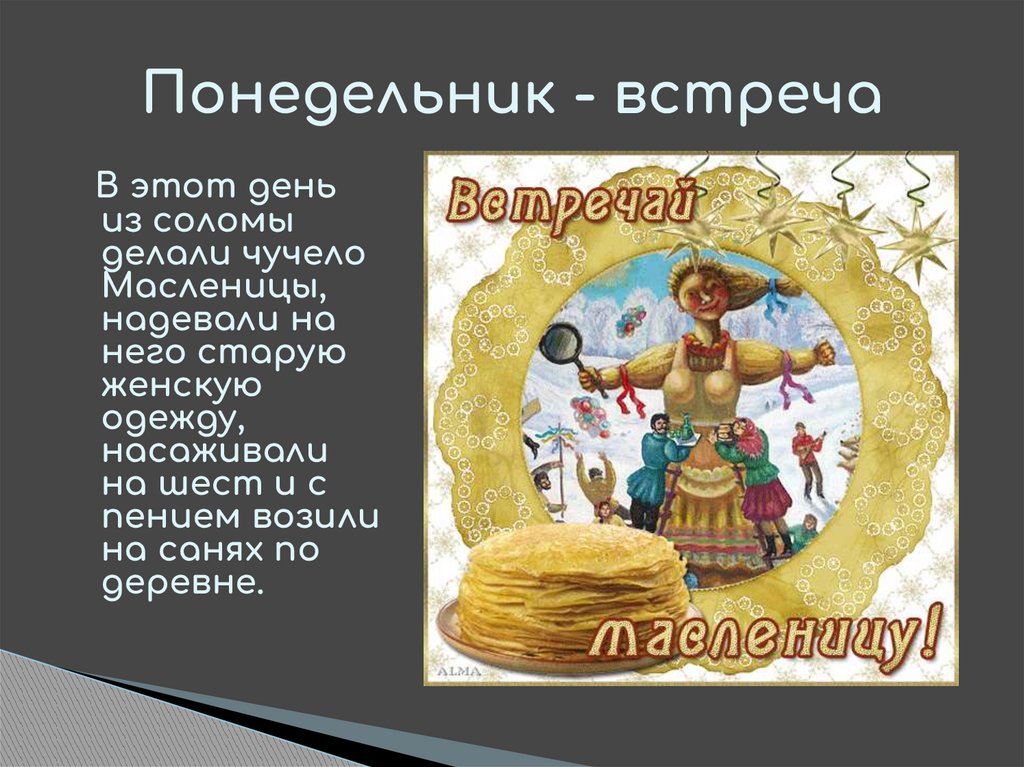 Понедельник - встреча

В этот день из соломы делали чучело Масленицы, надевали на него старую женскую одежду, насаживали на шест и с пением возили на санях по деревне.

Встречай масленицу!

ALMA